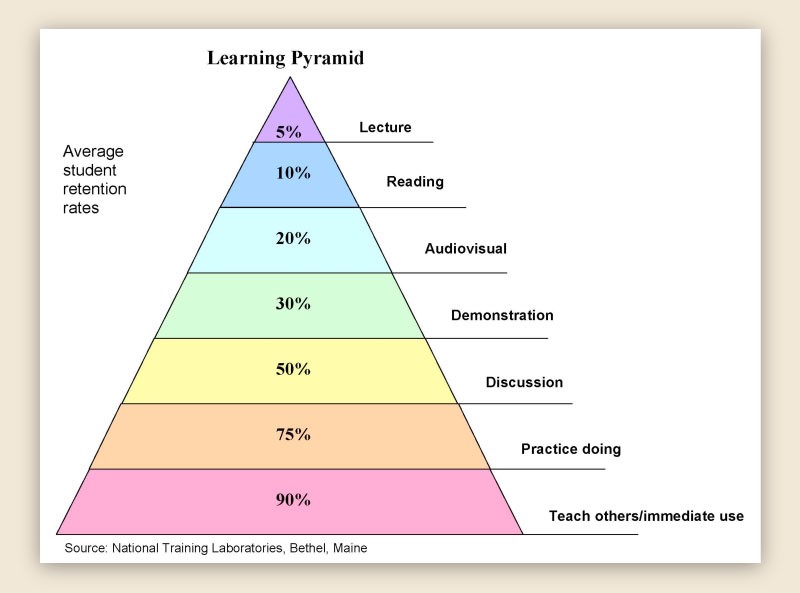 Learning Pyramid

Average student retention rates

5%
Lecture

10%
Reading

20%
Audiovisual

30%
Demonstration

50%
Discussion

75%
Practice doing

90%
Teach others/immediate use

Source: National Training Laboratories, Bethel, Maine